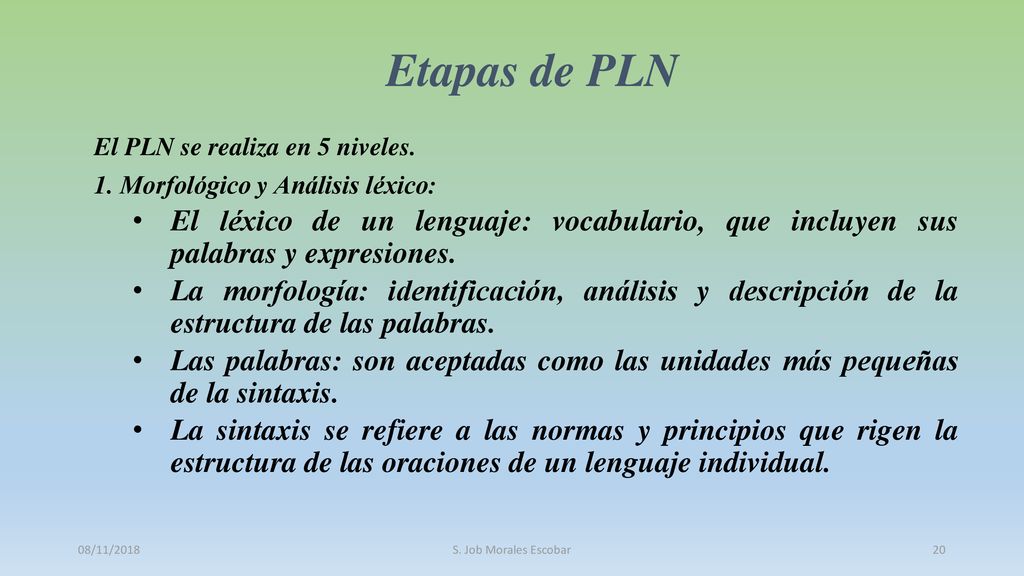 Etapas de PLN

El PLN se realiza en 5 niveles.

1. Morfológico y Análisis léxico:

• El léxico de un lenguaje: vocabulario, que incluyen sus palabras y expresiones.
• La morfología: identificación, análisis y descripción de la estructura de las palabras.
• Las palabras: son aceptadas como las unidades más pequeñas de la sintaxis.
• La sintaxis se refiere a las normas y principios que rigen la estructura de las oraciones de un lenguaje individual.

08/11/2018 S. Job Morales Escobar 20